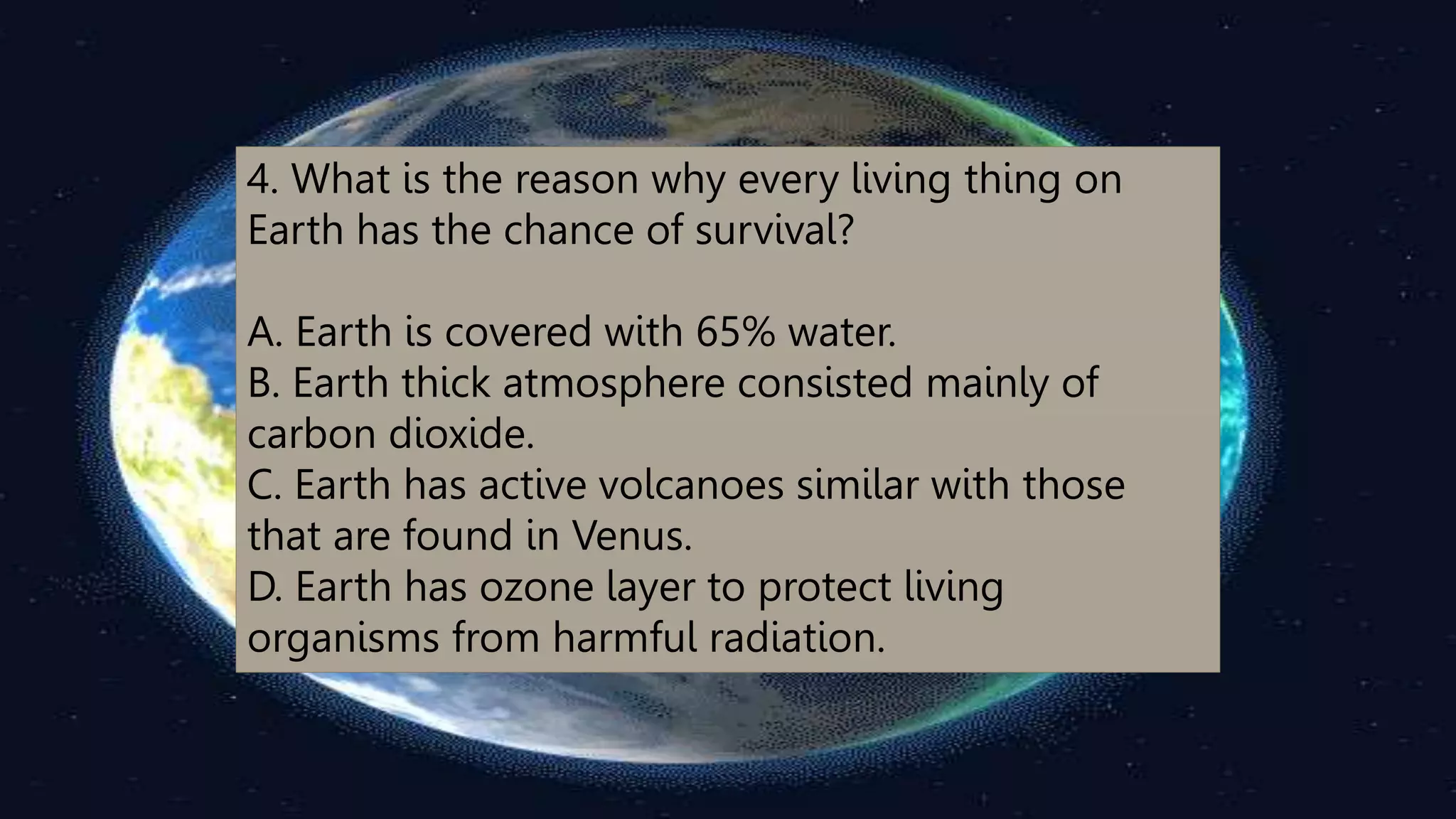 4. What is the reason why every living thing on Earth has the chance of survival?

A. Earth is covered with 65% water.
B. Earth thick atmosphere consisted mainly of carbon dioxide.
C. Earth has active volcanoes similar with those that are found in Venus.
D. Earth has ozone layer to protect living organisms from harmful radiation.